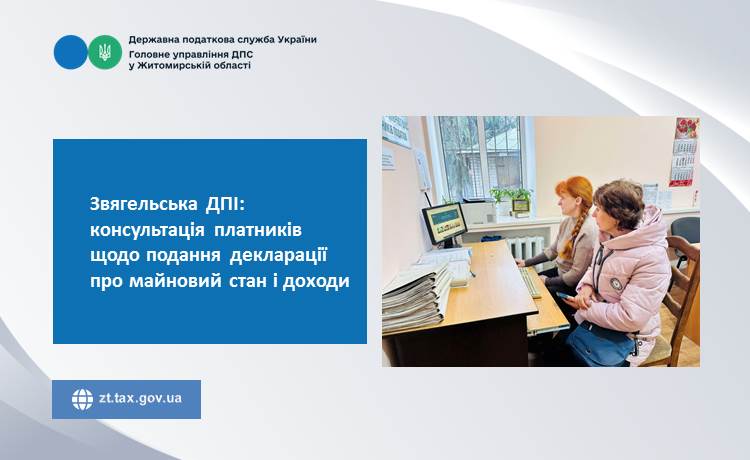 Державна податкова служба України
Головне управління ДПС
у Житомирській області

Звягельська ДПІ: консультація платників щодо подання декларації про майновий стан і доходи

zt.tax.gov.ua